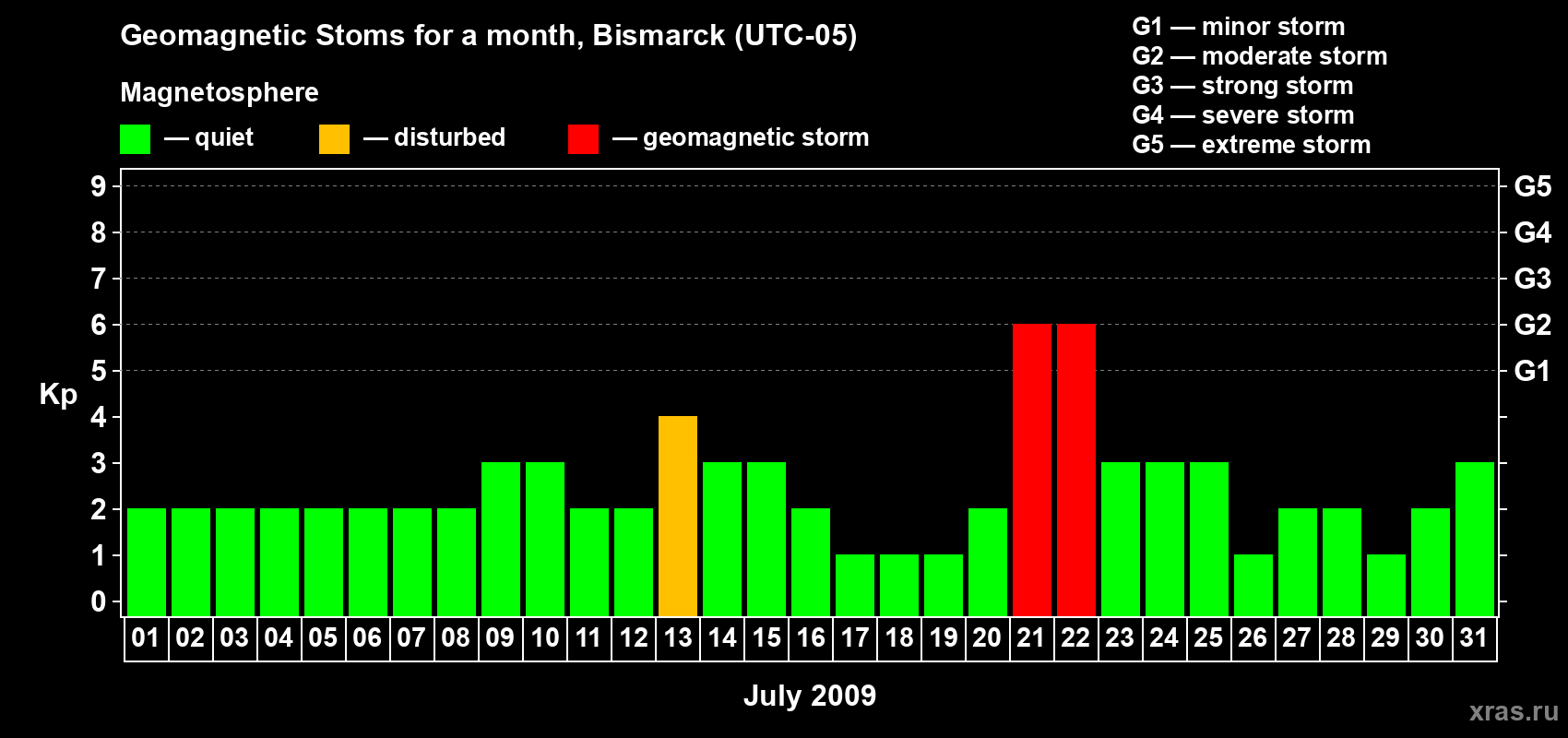 Geomagnetic Stoms for a month, Bismarck (UTC-05)

Magnetosphere

— quiet — disturbed — geomagnetic storm

G1 — minor storm
G2 — moderate storm
G3 — strong storm
G4 — severe storm
G5 — extreme storm

Kp

9
8
7
6
5
4
3
2
1
0

G5
G4
G3
G2
G1

01 02 03 04 05 06 07 08 09 10 11 12 13 14 15 16 17 18 19 20 21 22 23 24 25 26 27 28 29 30 31

July 2009

xras.ru